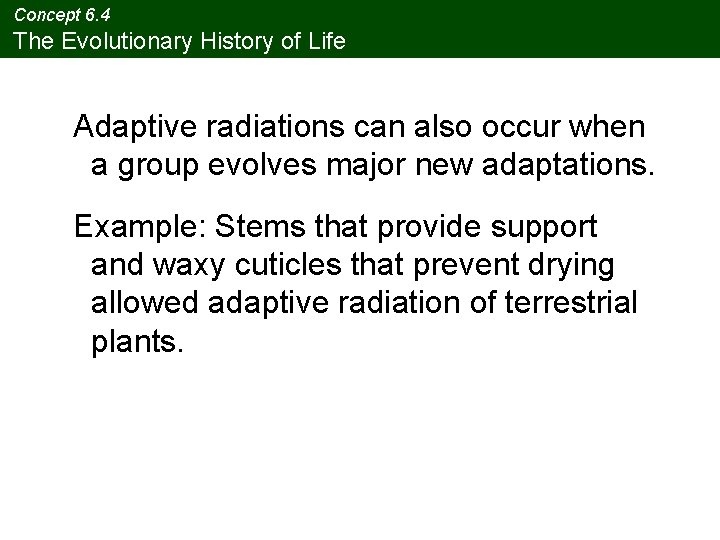 Concept 6.4
The Evolutionary History of Life

Adaptive radiations can also occur when a group evolves major new adaptations.

Example: Stems that provide support and waxy cuticles that prevent drying allowed adaptive radiation of terrestrial plants.